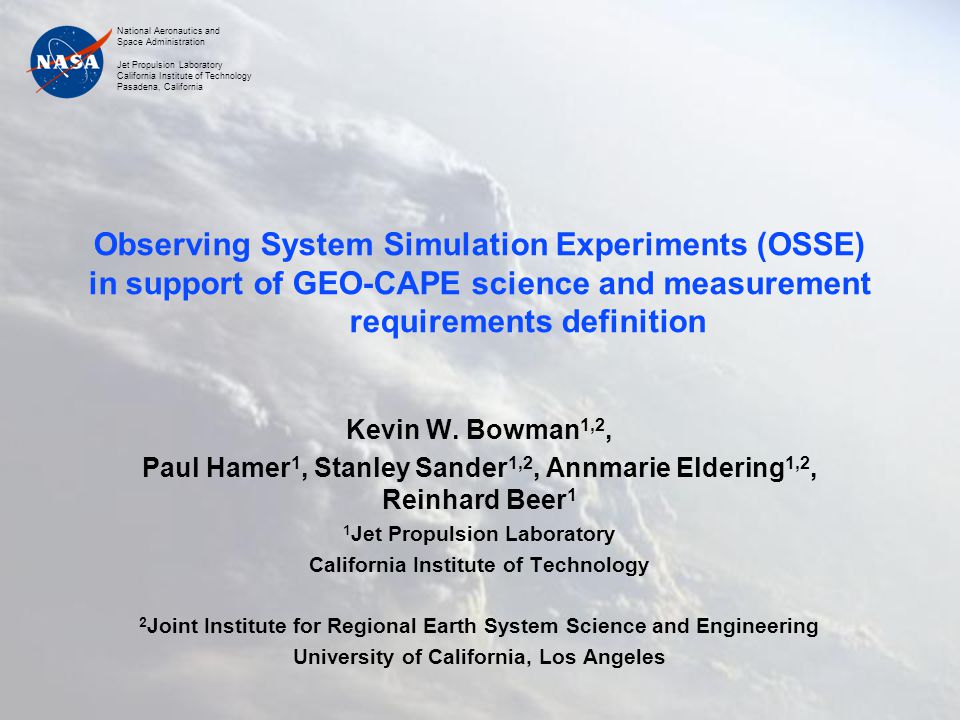 NASA

National Aeronautics and Space Administration

Jet Propulsion Laboratory
California Institute of Technology
Pasadena, California

Observing System Simulation Experiments (OSSE) in support of GEO-CAPE science and measurement requirements definition

Kevin W. Bowman$^{1,2}$,
Paul Hamer$^{1}$, Stanley Sander$^{1,2}$, Annmarie Eldering$^{1,2}$, Reinhard Beer$^{1}$
$^{1}$Jet Propulsion Laboratory
California Institute of Technology

$^{2}$Joint Institute for Regional Earth System Science and Engineering
University of California, Los Angeles